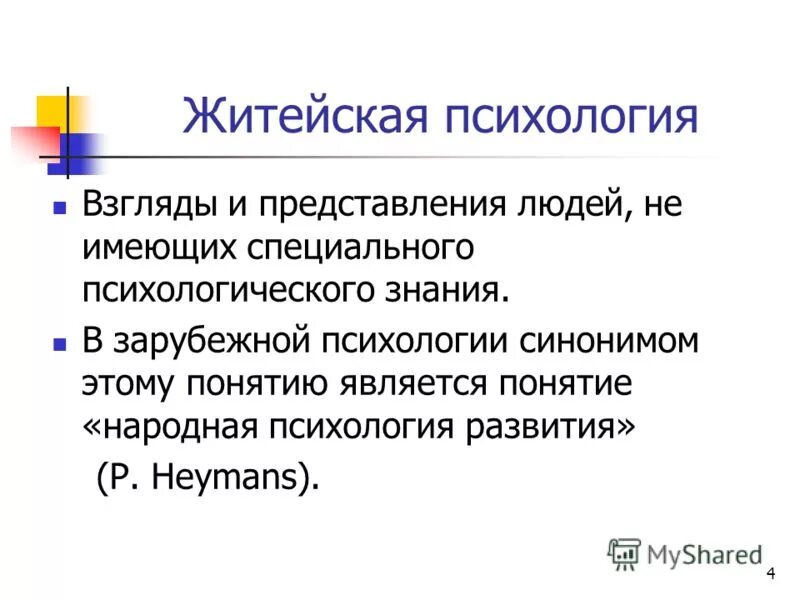 Житейская психология

Взгляды и представления людей, не имеющих специального психологического знания.

В зарубежной психологии синонимом этому понятию является понятие «народная психология развития» (P. Heymans).

MyShared

4